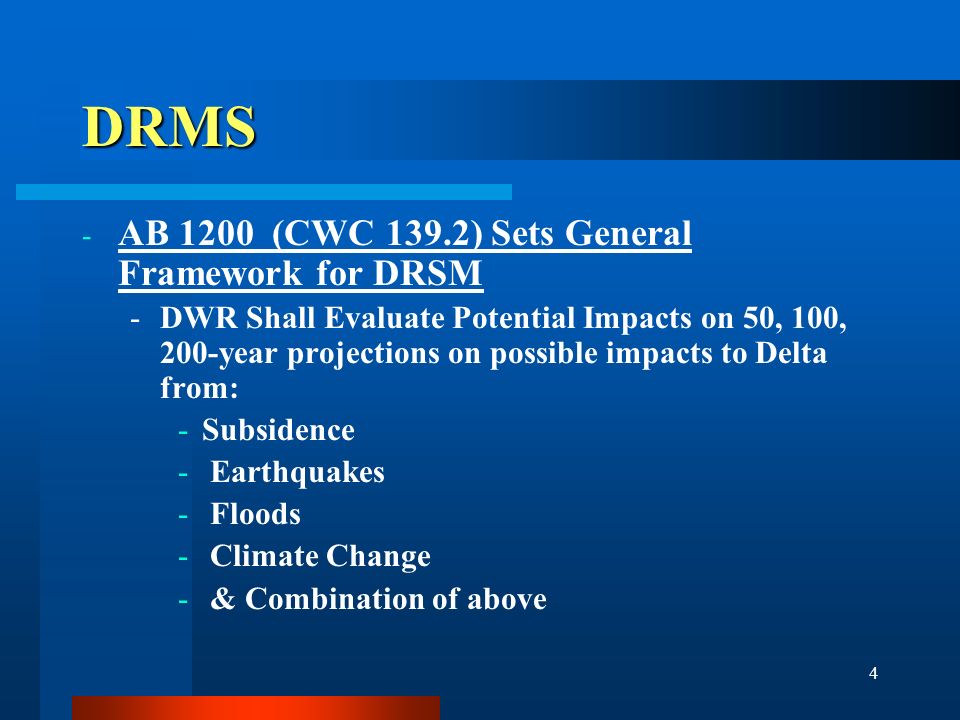 DRMS

- AB 1200 (CWC 139.2) Sets General Framework for DRSM
  - DWR Shall Evaluate Potential Impacts on 50, 100, 200-year projections on possible impacts to Delta from:
    - Subsidence
    - Earthquakes
    - Floods
    - Climate Change
    - & Combination of above

4